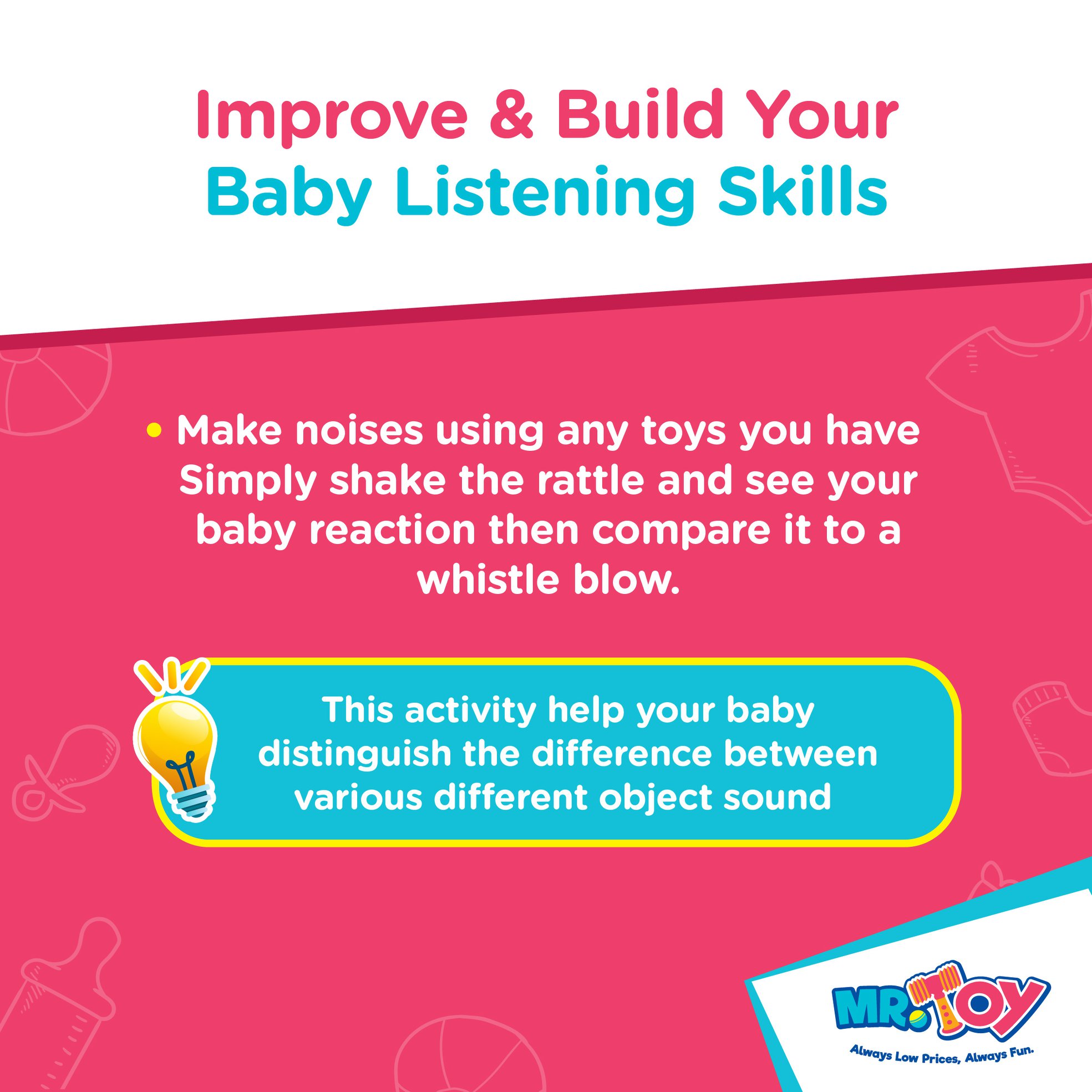 Improve & Build Your Baby Listening Skills

• Make noises using any toys you have Simply shake the rattle and see your baby reaction then compare it to a whistle blow.

This activity help your baby distinguish the difference between various different object sound

MR.TOY
Always Low Prices, Always Fun.